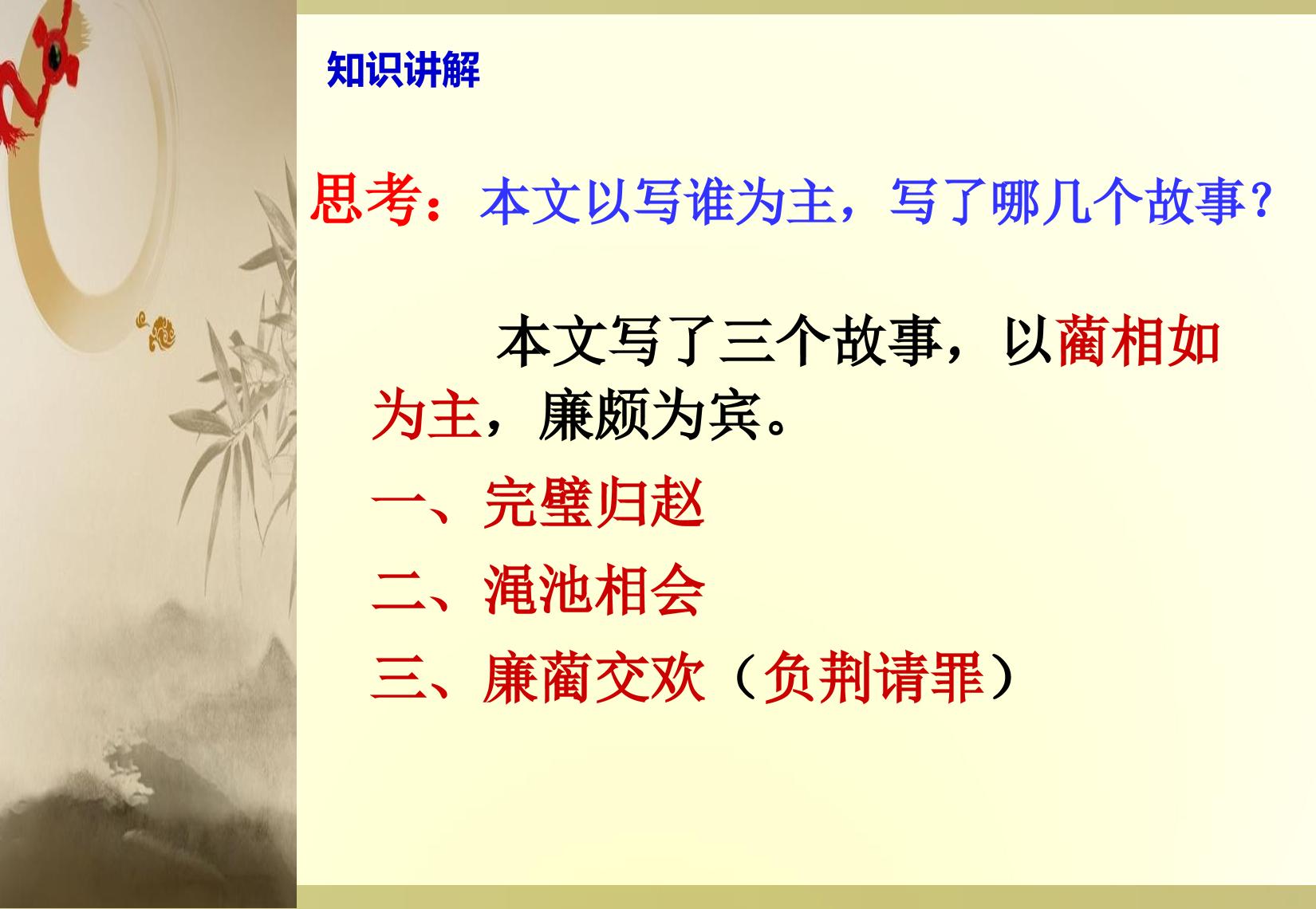 知识讲解

思考：本文以写谁为主，写了哪几个故事？

本文写了三个故事，以蔺相如为主，廉颇为宾。

一、完璧归赵

二、渑池相会

三、廉蔺交欢（负荆请罪）